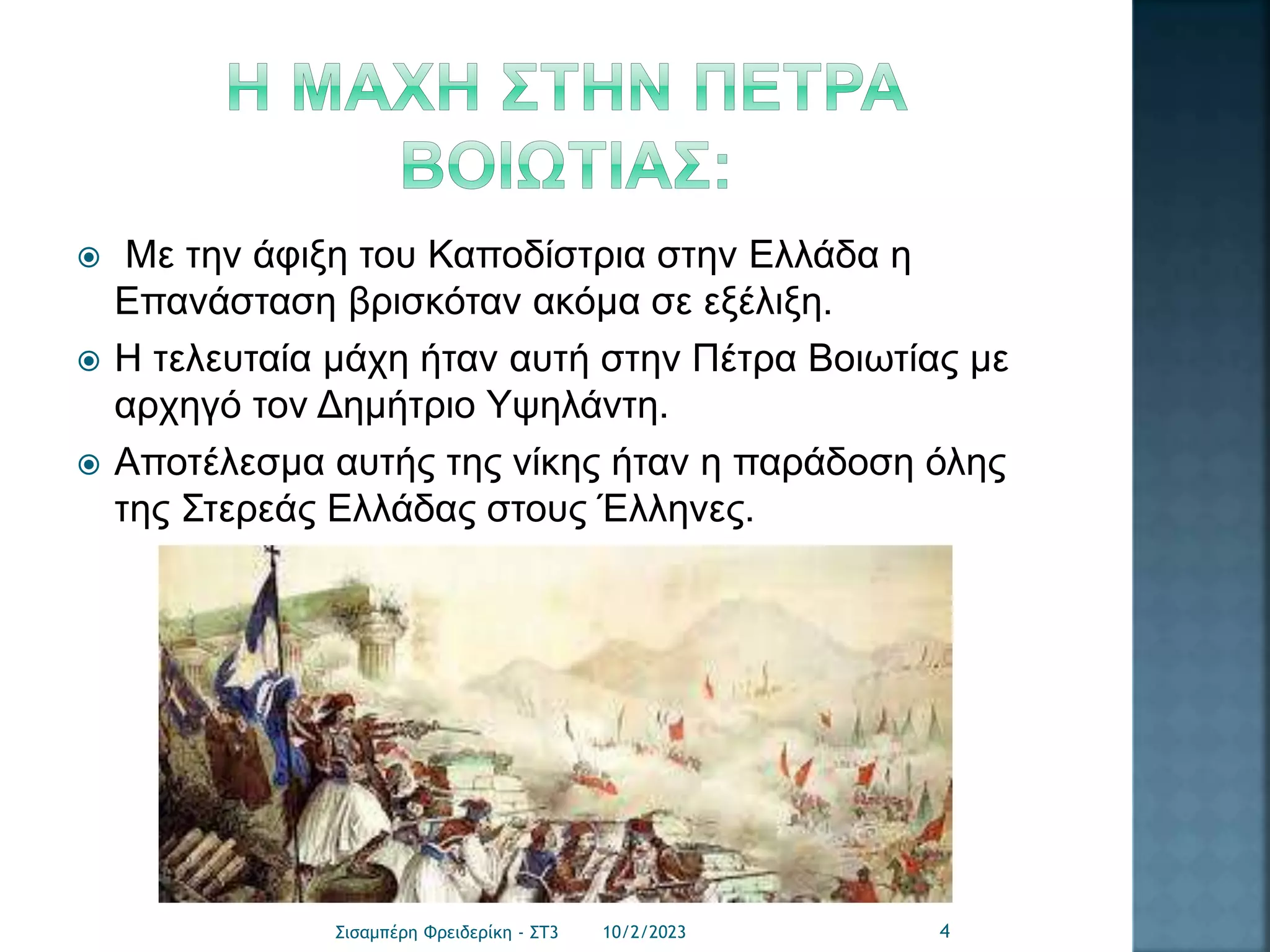 Η ΜΑΧΗ ΣΤΗΝ ΠΕΤΡΑ ΒΟΙΩΤΙΑΣ:

Με την άφιξη του Καποδίστρια στην Ελλάδα η Επανάσταση βρισκόταν ακόμα σε εξέλιξη.

Η τελευταία μάχη ήταν αυτή στην Πέτρα Βοιωτίας με αρχηγό τον Δημήτριο Υψηλάντη.

Αποτέλεσμα αυτής της νίκης ήταν η παράδοση όλης της Στερεάς Ελλάδας στους Έλληνες.

Σισαμπέρη Φρειδερίκη - ΣΤ3 10/2/2023 4